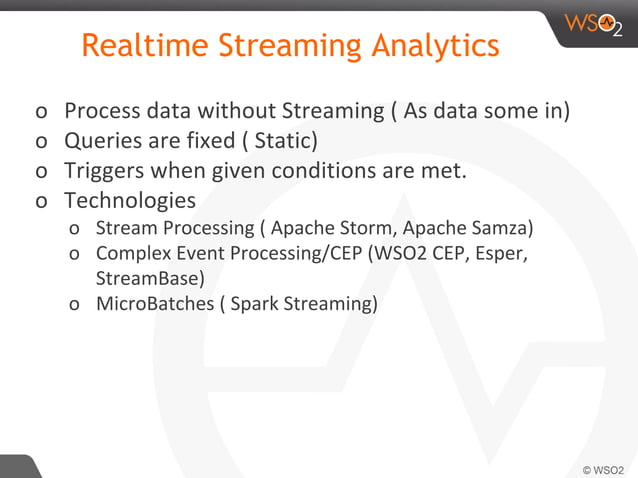 WSO2

Realtime Streaming Analytics

o Process data without Streaming ( As data some in)
o Queries are fixed ( Static)
o Triggers when given conditions are met.
o Technologies
  o Stream Processing ( Apache Storm, Apache Samza)
  o Complex Event Processing/CEP (WSO2 CEP, Esper, StreamBase)
  o MicroBatches ( Spark Streaming)

© WSO2